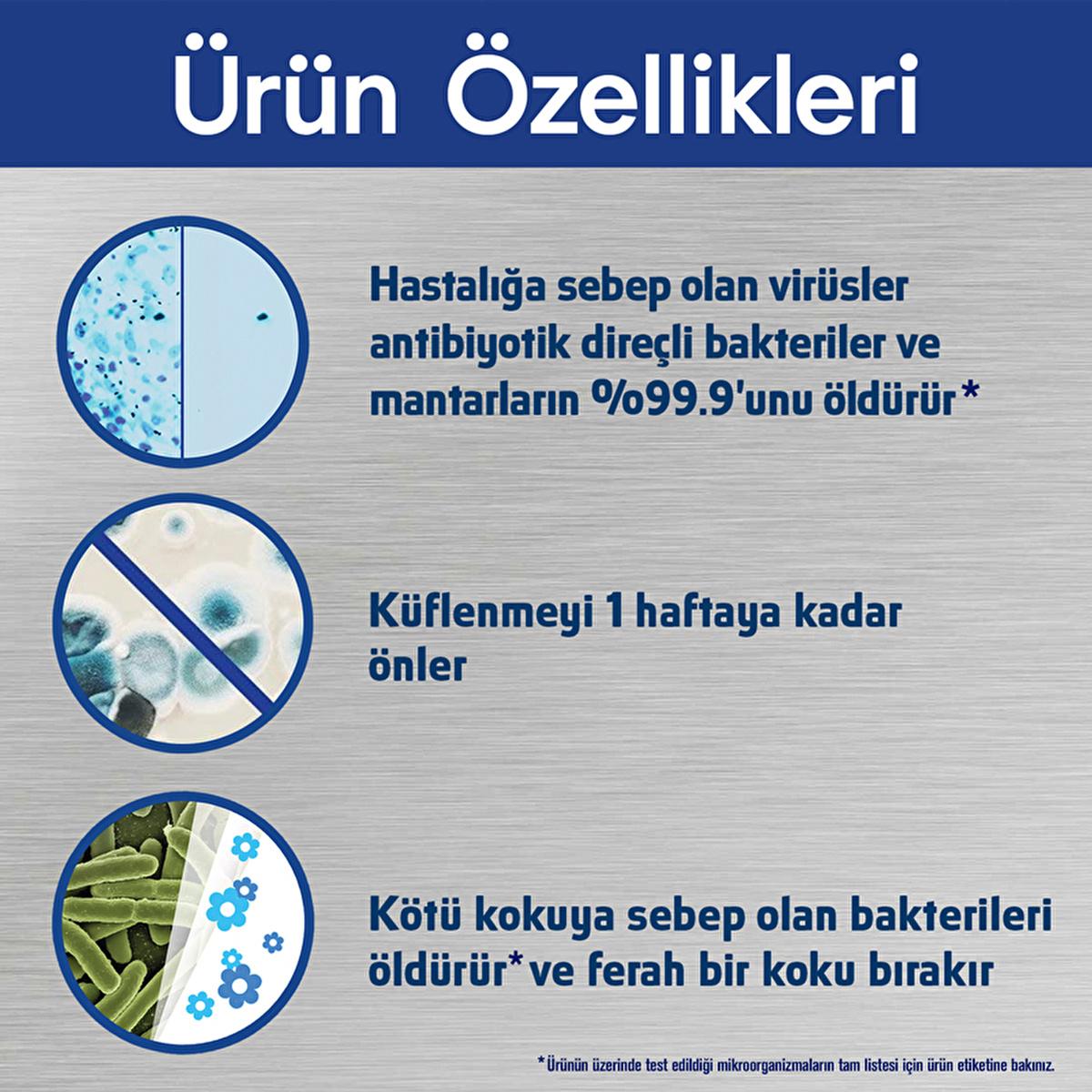 Ürün Özellikleri

Hastalığa sebep olan virüsler antibiyotik direçli bakteriler ve mantarların %99.9'unu öldürür*

Küflenmeyi 1 haftaya kadar önler

Kötü kokuya sebep olan bakterileri öldürür* ve ferah bir koku bırakır

*Ürünün üzerinde test edildiği mikroorganizmaların tam listesi için ürün etiketine bakınız.